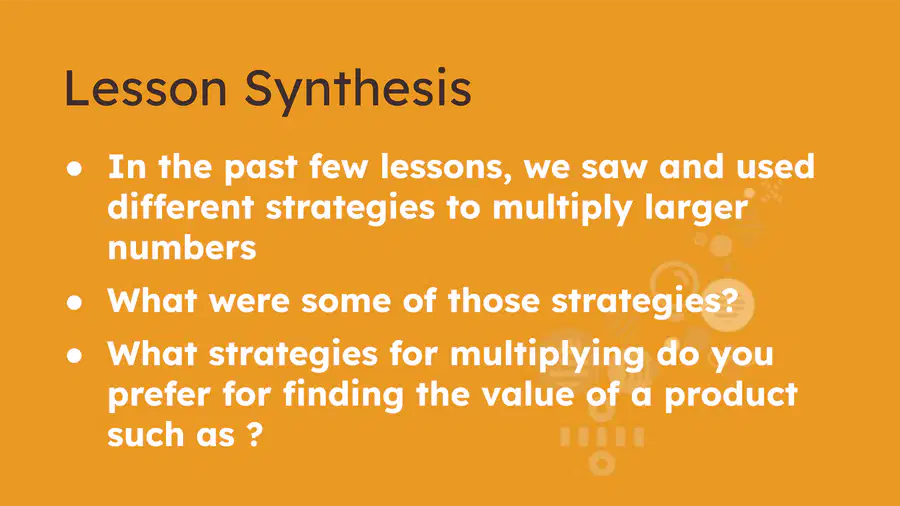 Lesson Synthesis

• In the past few lessons, we saw and used different strategies to multiply larger numbers
• What were some of those strategies?
• What strategies for multiplying do you prefer for finding the value of a product such as ?